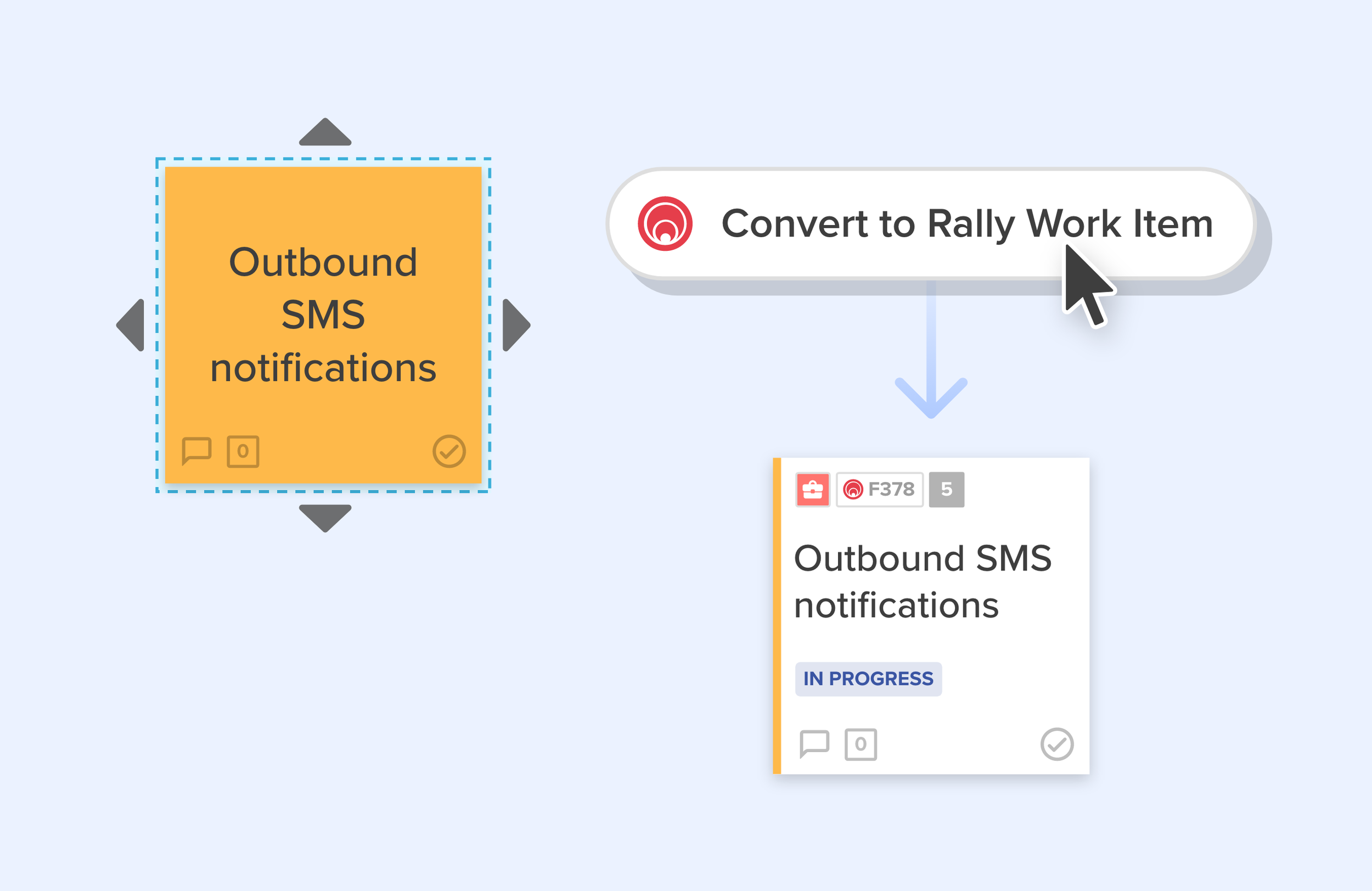 Outbound SMS notifications

0

Convert to Rally Work Item

F378 5

Outbound SMS notifications

IN PROGRESS

0